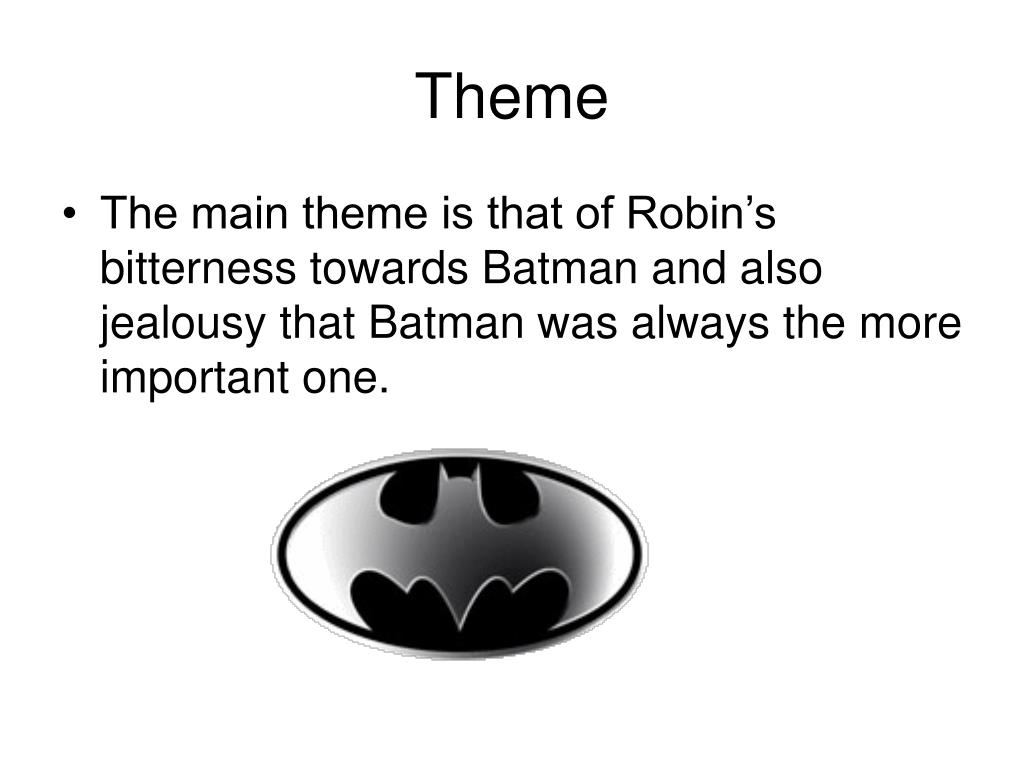 Theme

• The main theme is that of Robin’s bitterness towards Batman and also jealousy that Batman was always the more important one.